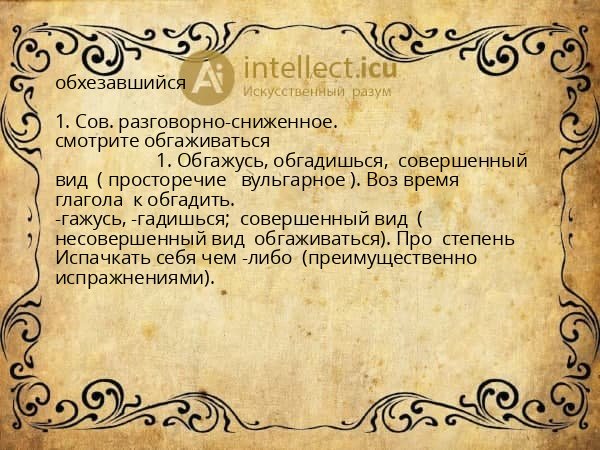 Ai intellect.icu
Искусственный разум

обхезавшийся

1. Сов. разговорно-сниженное. смотрите обгаживаться
1. Обгажусь, обгадишься, совершенный вид ( просторечие вульгарное ). Воз время глагола к обгадить.
-гажусь, -гадишься; совершенный вид ( несовершенный вид обгаживаться). Про степень Испачкать себя чем -либо (преимущественно испражнениями).